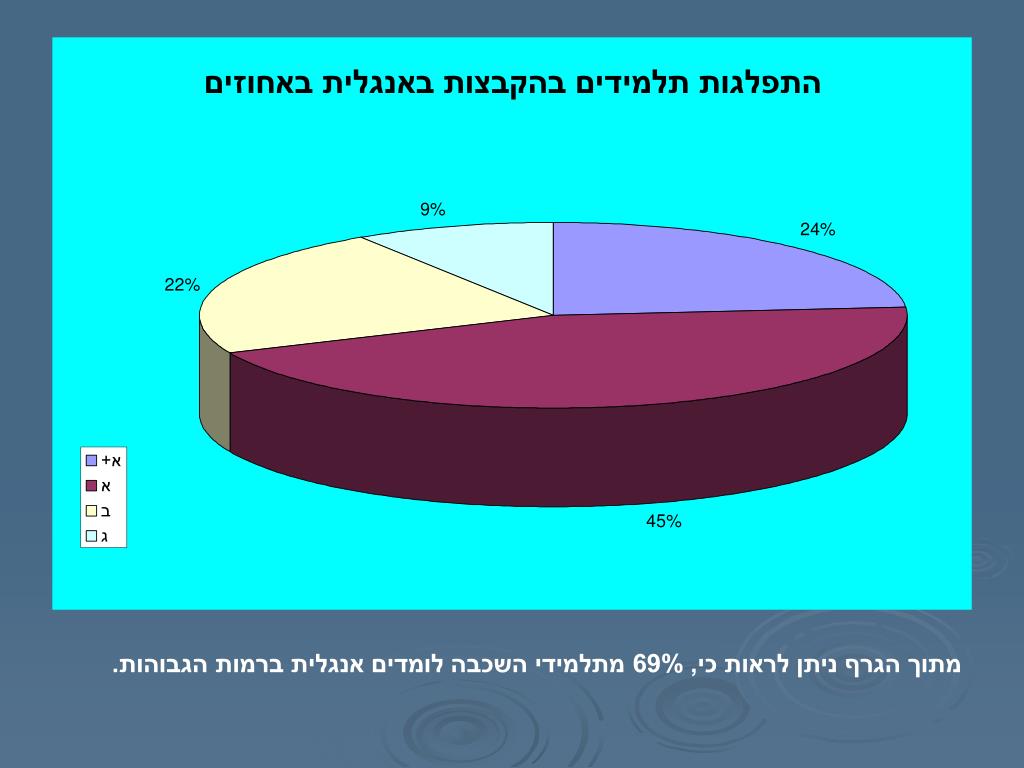 התפלגות תלמידים בהקבצות באנגלית באחוזים

9%

24%

22%

45%

א+
א
ב
ג

מתוך הגרף ניתן לראות כי, 69% מתלמידי השכבה לומדים אנגלית ברמות הגבוהות.